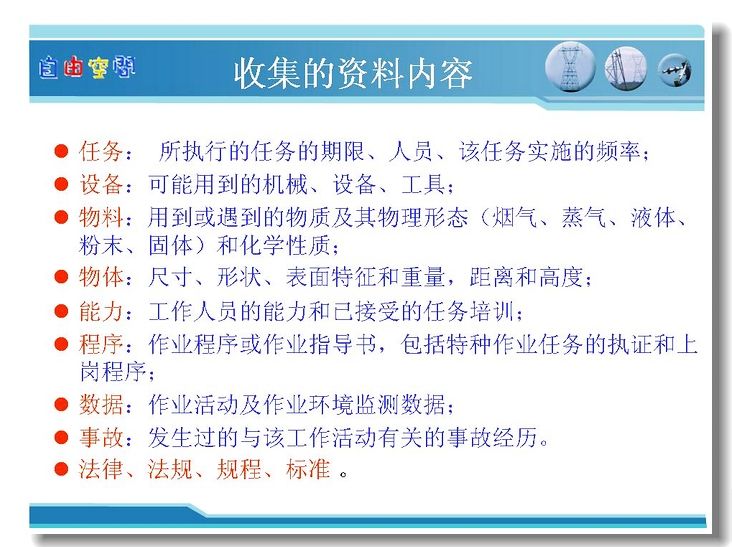 自由空间

收集的资料内容

● 任务： 所执行的任务的期限、人员、该任务实施的频率；
● 设备：可能用到的机械、设备、工具；
● 物料：用到或遇到的物质及其物理形态（烟气、蒸气、液体、粉末、固体）和化学性质；
● 物体：尺寸、形状、表面特征和重量，距离和高度；
● 能力：工作人员的能力和已接受的任务培训；
● 程序：作业程序或作业指导书，包括特种作业任务的执证和上岗程序；
● 数据：作业活动及作业环境监测数据；
● 事故：发生过的与该工作活动有关的事故经历。
● 法律、法规、规程、标准 。